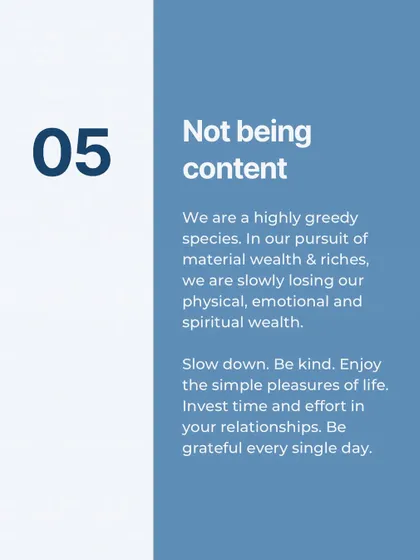 05

Not being content

We are a highly greedy species. In our pursuit of material wealth & riches, we are slowly losing our physical, emotional and spiritual wealth.

Slow down. Be kind. Enjoy the simple pleasures of life. Invest time and effort in your relationships. Be grateful every single day.